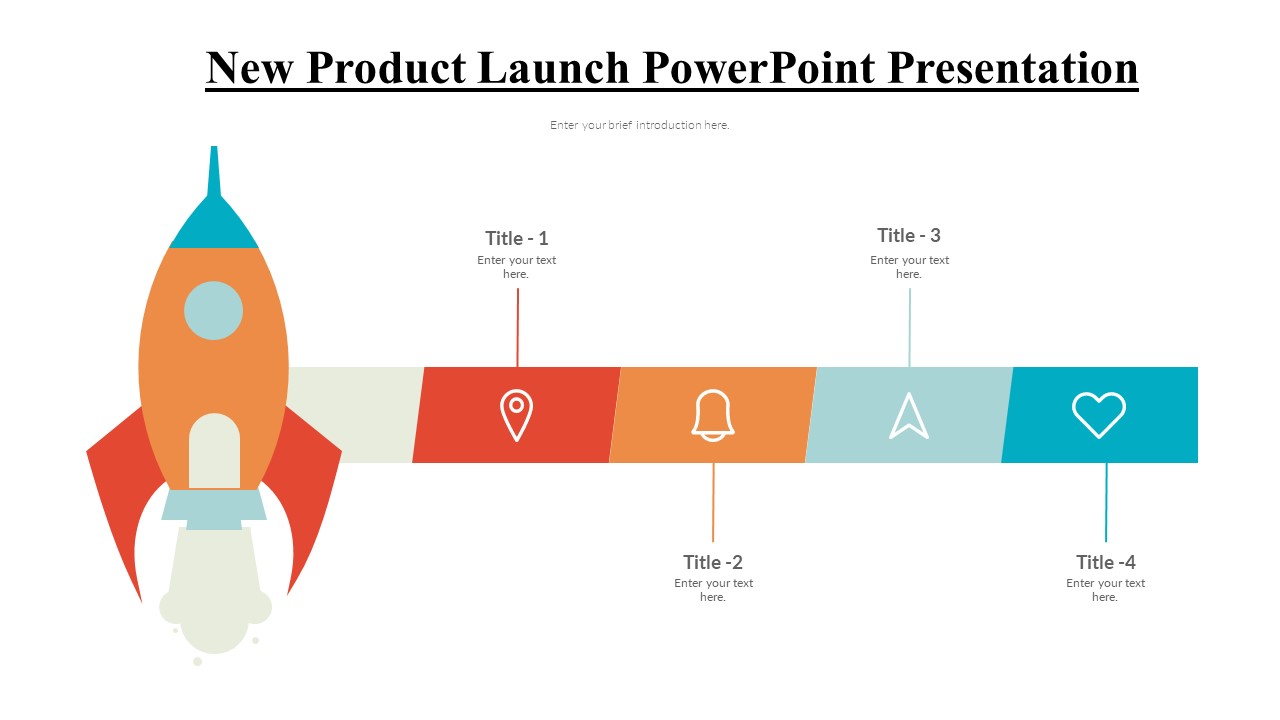 New Product Launch PowerPoint Presentation

Enter your brief introduction here.

Title - 1
Enter your text here.

Title - 3
Enter your text here.

Title -2
Enter your text here.

Title -4
Enter your text here.